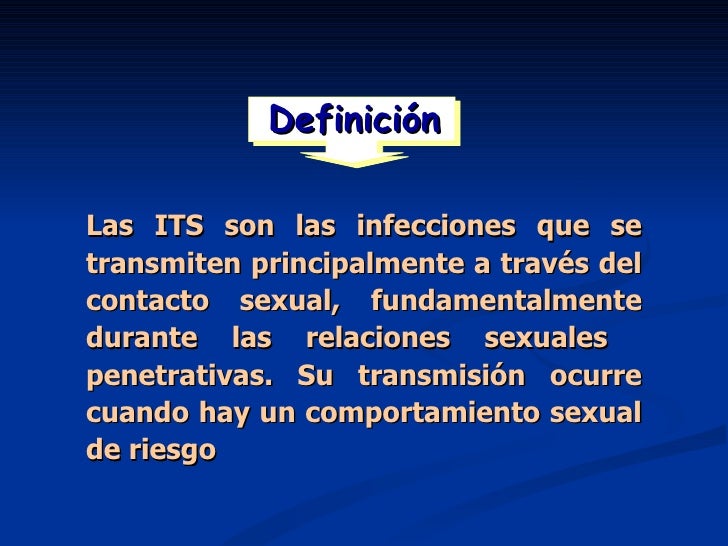 Definición

Las ITS son las infecciones que se transmiten principalmente a través del contacto sexual, fundamentalmente durante las relaciones sexuales penetrativas. Su transmisión ocurre cuando hay un comportamiento sexual de riesgo